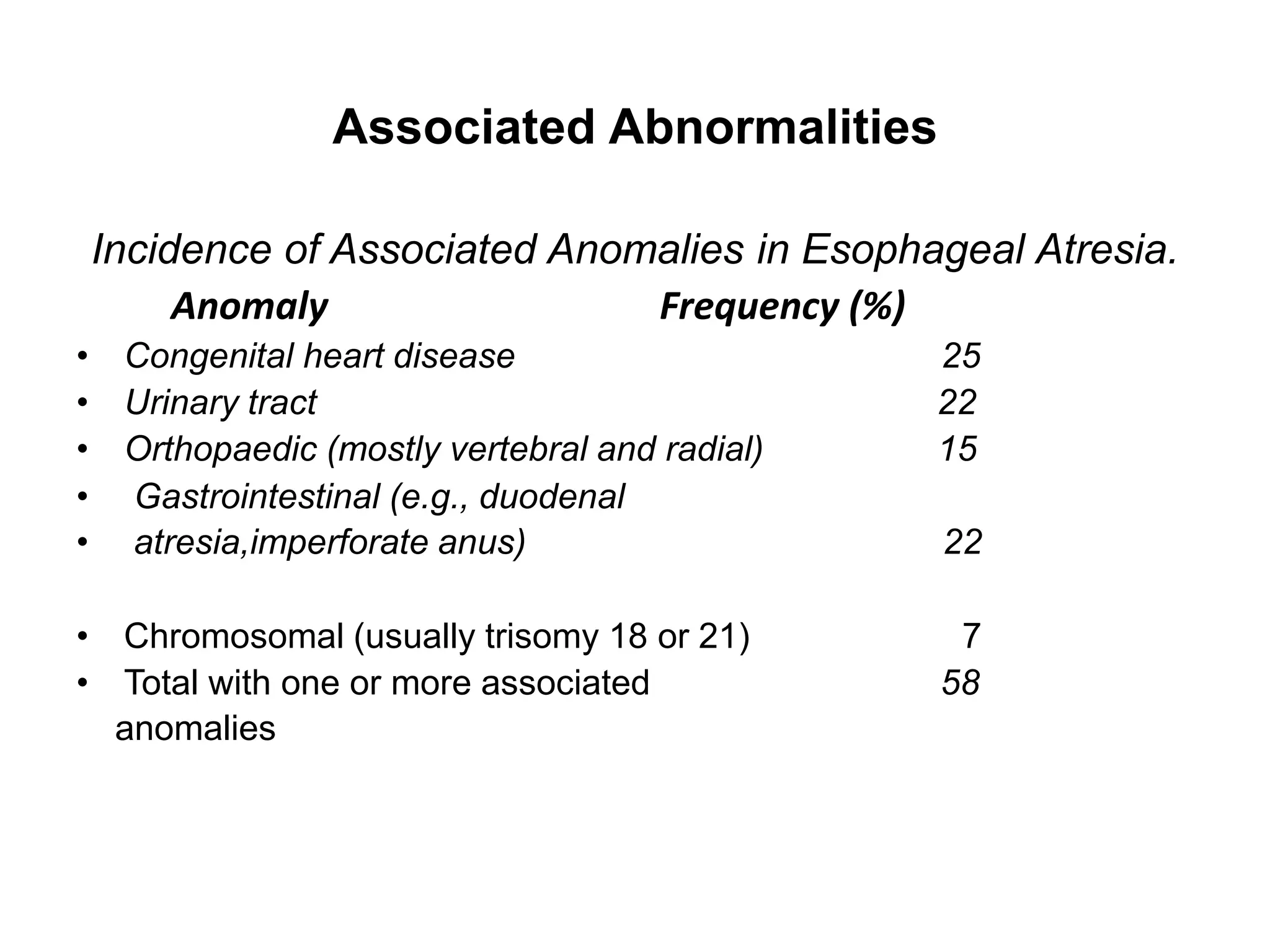 Associated Abnormalities

Incidence of Associated Anomalies in Esophageal Atresia.

Anomaly Frequency (%)

• Congenital heart disease 25
• Urinary tract 22
• Orthopaedic (mostly vertebral and radial) 15
• Gastrointestinal (e.g., duodenal
• atresia,imperforate anus) 22

• Chromosomal (usually trisomy 18 or 21) 7
• Total with one or more associated anomalies 58